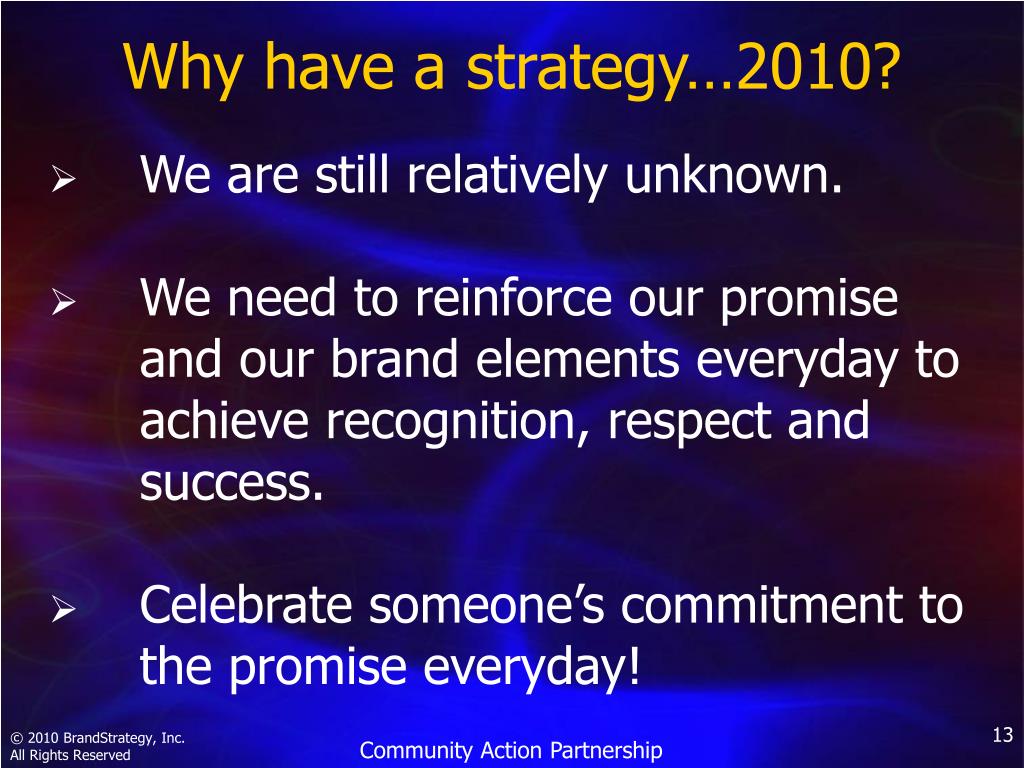 Why have a strategy…2010?

➢ We are still relatively unknown.

➢ We need to reinforce our promise and our brand elements everyday to achieve recognition, respect and success.

➢ Celebrate someone’s commitment to the promise everyday!

© 2010 BrandStrategy, Inc.
All Rights Reserved

Community Action Partnership

13